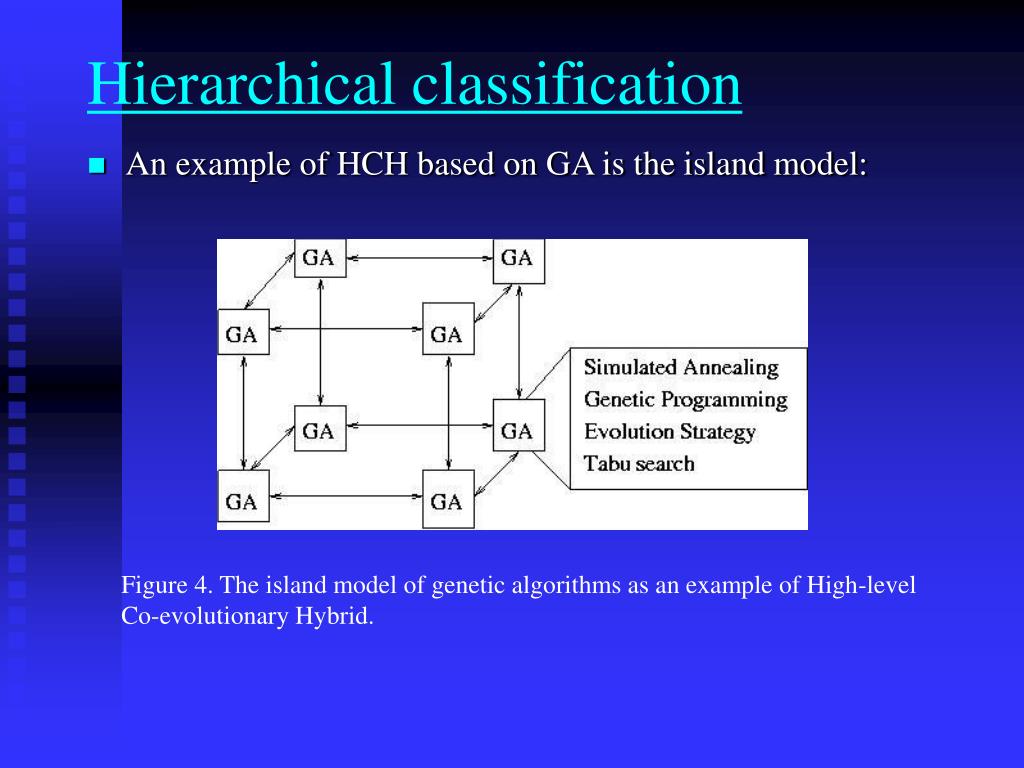 Hierarchical classification

An example of HCH based on GA is the island model:

GA
GA
GA
GA
GA
GA
GA
GA

Simulated Annealing
Genetic Programming
Evolution Strategy
Tabu search

Figure 4. The island model of genetic algorithms as an example of High-level Co-evolutionary Hybrid.